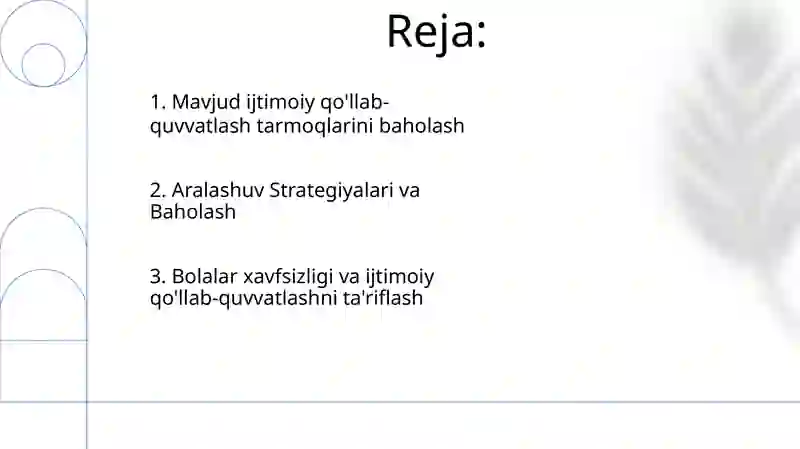 Reja:

1. Mavjud ijtimoiy qo'llab-quvvatlash tarmoqlarini baholash

2. Aralashuv Strategiyalari va Baholash

3. Bolalar xavfsizligi va ijtimoiy qo'llab-quvvatlashni ta'riflash